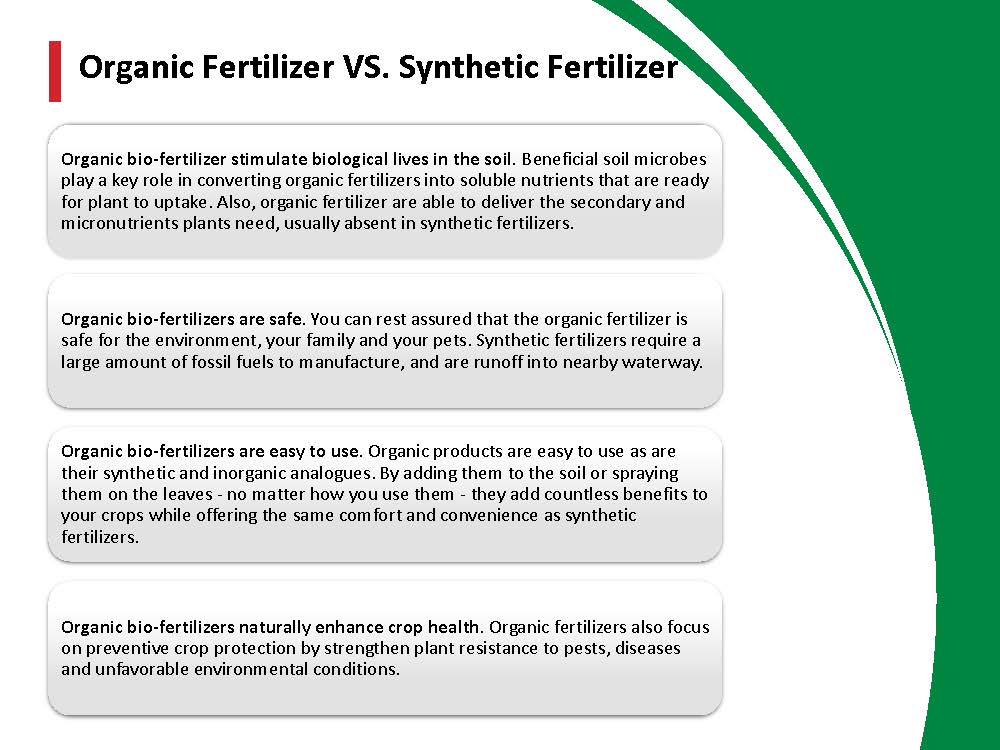 Organic Fertilizer VS. Synthetic Fertilizer

Organic bio-fertilizer stimulate biological lives in the soil. Beneficial soil microbes play a key role in converting organic fertilizers into soluble nutrients that are ready for plant to uptake. Also, organic fertilizer are able to deliver the secondary and micronutrients plants need, usually absent in synthetic fertilizers.

Organic bio-fertilizers are safe. You can rest assured that the organic fertilizer is safe for the environment, your family and your pets. Synthetic fertilizers require a large amount of fossil fuels to manufacture, and are runoff into nearby waterway.

Organic bio-fertilizers are easy to use. Organic products are easy to use as are their synthetic and inorganic analogues. By adding them to the soil or spraying them on the leaves - no matter how you use them - they add countless benefits to your crops while offering the same comfort and convenience as synthetic fertilizers.

Organic bio-fertilizers naturally enhance crop health. Organic fertilizers also focus on preventive crop protection by strengthen plant resistance to pests, diseases and unfavorable environmental conditions.